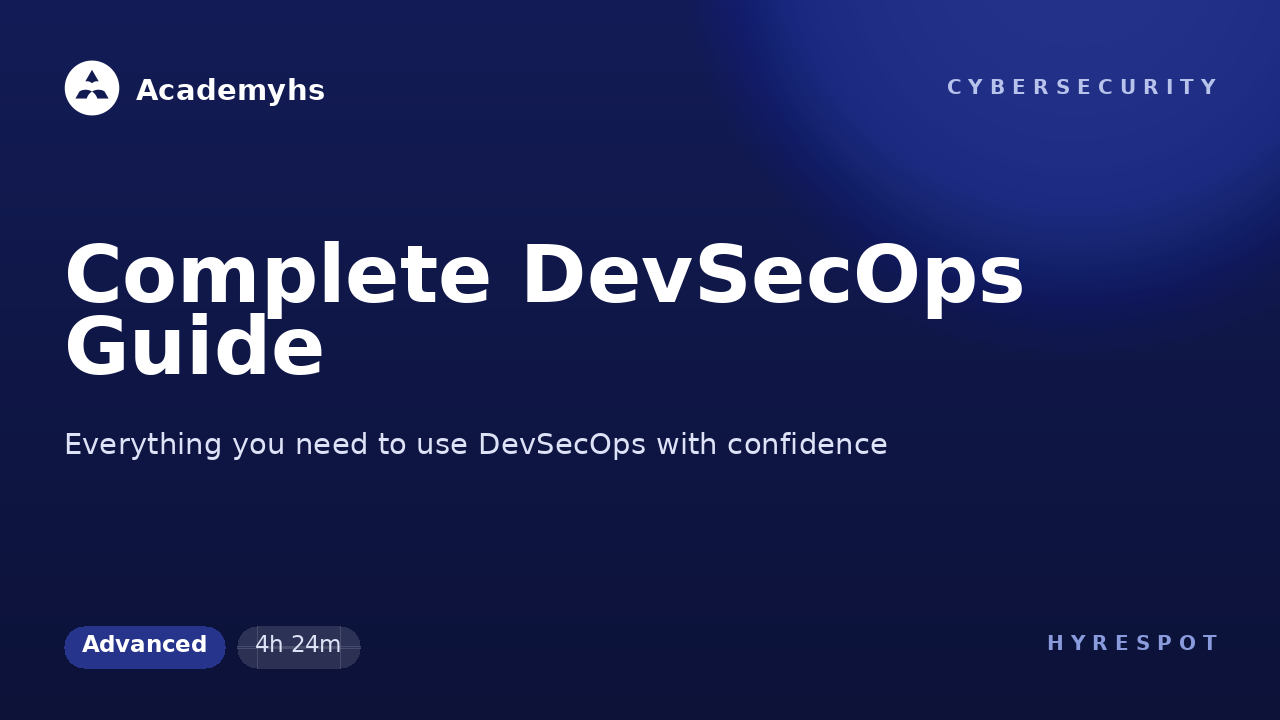 Academyhs

CYBERSECURITY

Complete DevSecOps Guide

Everything you need to use DevSecOps with confidence

Advanced

4h 24m

HYRESPOT